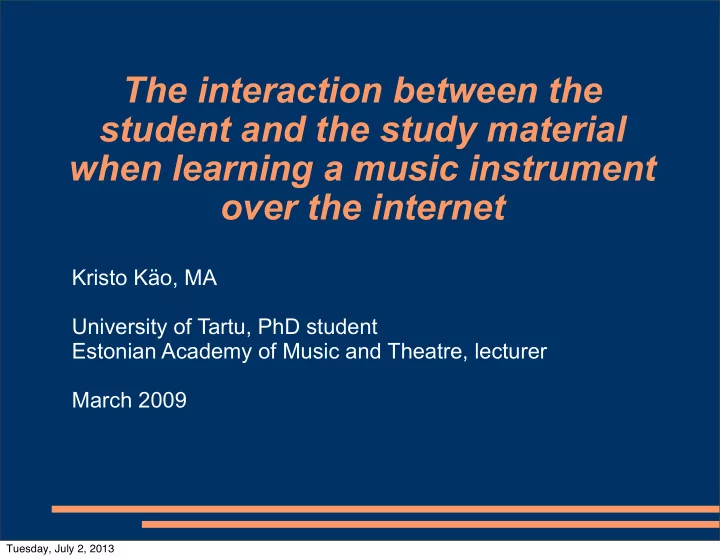 The interaction between the student and the study material when learning a music instrument over the internet

Kristo Käo, MA

University of Tartu, PhD student
Estonian Academy of Music and Theatre, lecturer

March 2009

Tuesday, July 2, 2013